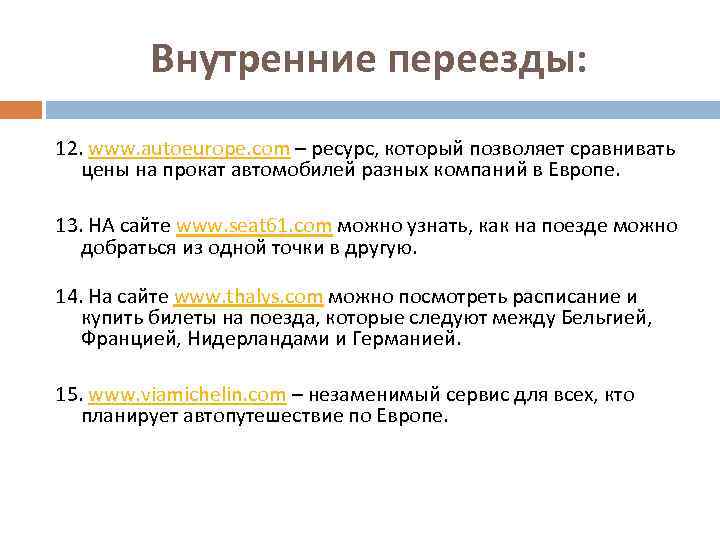 Внутренние переезды:

12. www.autoeurope.com – ресурс, который позволяет сравнивать цены на прокат автомобилей разных компаний в Европе.

13. НА сайте www.seat61.com можно узнать, как на поезде можно добраться из одной точки в другую.

14. На сайте www.thalys.com можно посмотреть расписание и купить билеты на поезда, которые следуют между Бельгией, Францией, Нидерландами и Германией.

15. www.viamichelin.com – незаменимый сервис для всех, кто планирует автопутешествие по Европе.